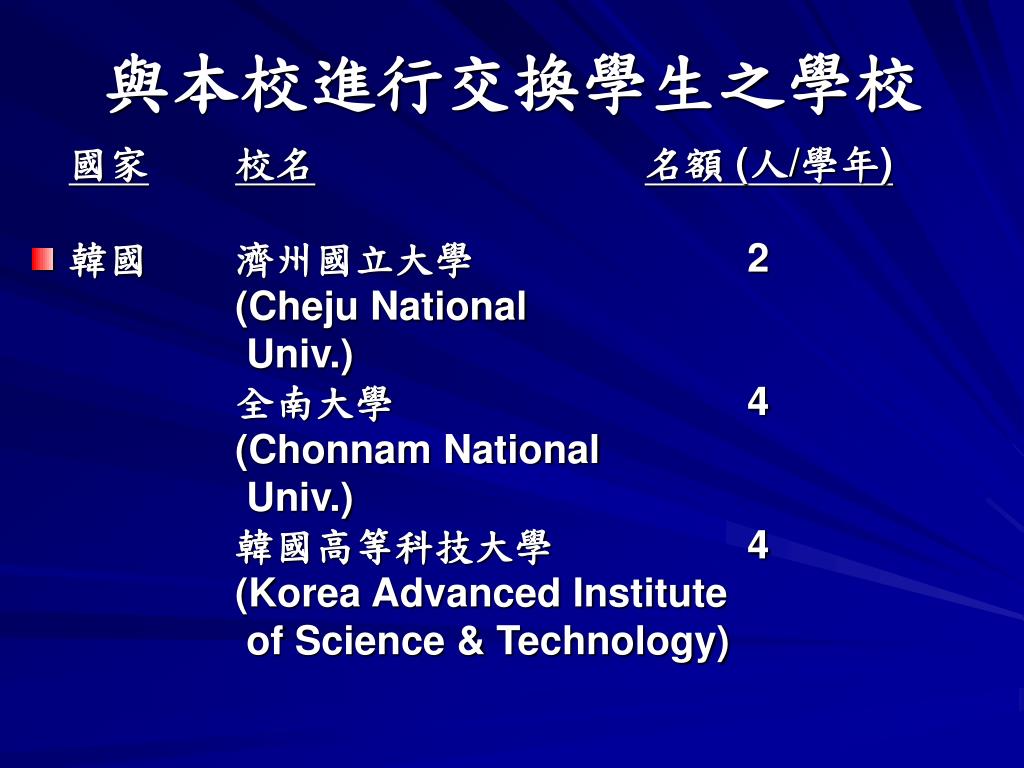 與本校進行交換學生之學校

| 國家 | 校名 | 名額 (人/學年) |
|---|---|---|
| 韓國 | 濟州國立大學 (Cheju National Univ.) | 2 |
| | 全南大學 (Chonnam National Univ.) | 4 |
| | 韓國高等科技大學 (Korea Advanced Institute of Science & Technology) | 4 |